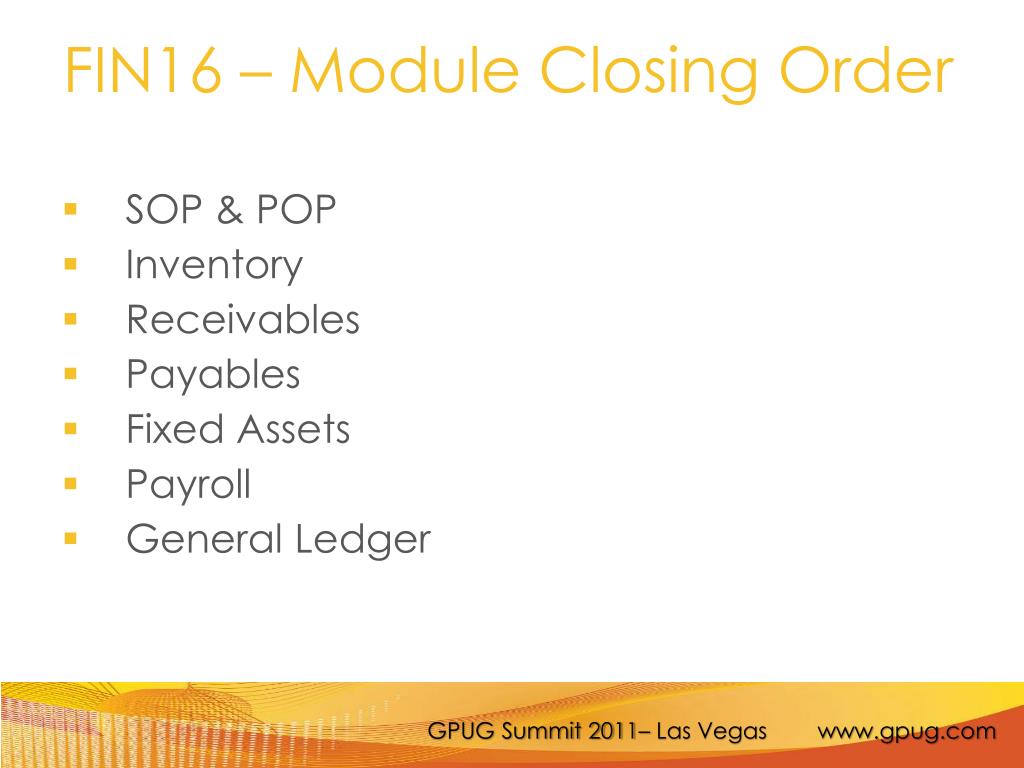 FIN16 – Module Closing Order

- SOP & POP
- Inventory
- Receivables
- Payables
- Fixed Assets
- Payroll
- General Ledger

GPUG Summit 2011– Las Vegas www.gpug.com